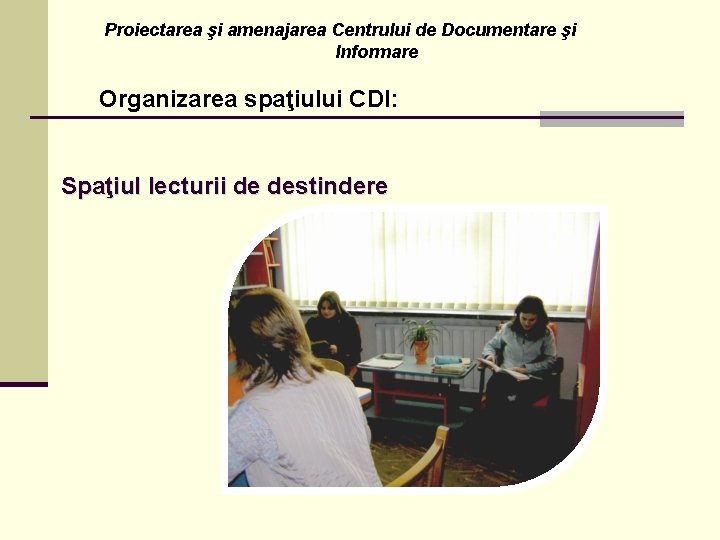 Proiectarea şi amenajarea Centrului de Documentare şi Informare

Organizarea spaţiului CDI:

Spaţiul lecturii de destindere